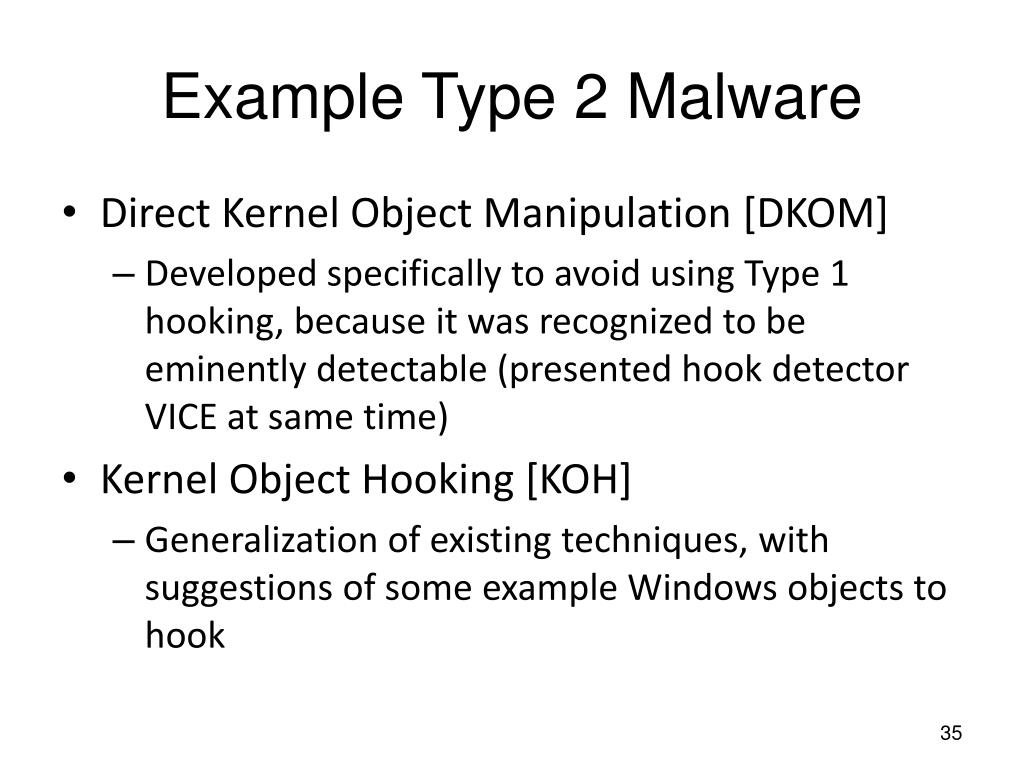 Example Type 2 Malware

• Direct Kernel Object Manipulation [DKOM]

– Developed specifically to avoid using Type 1 hooking, because it was recognized to be eminently detectable (presented hook detector VICE at same time)

• Kernel Object Hooking [KOH]

– Generalization of existing techniques, with suggestions of some example Windows objects to hook

35